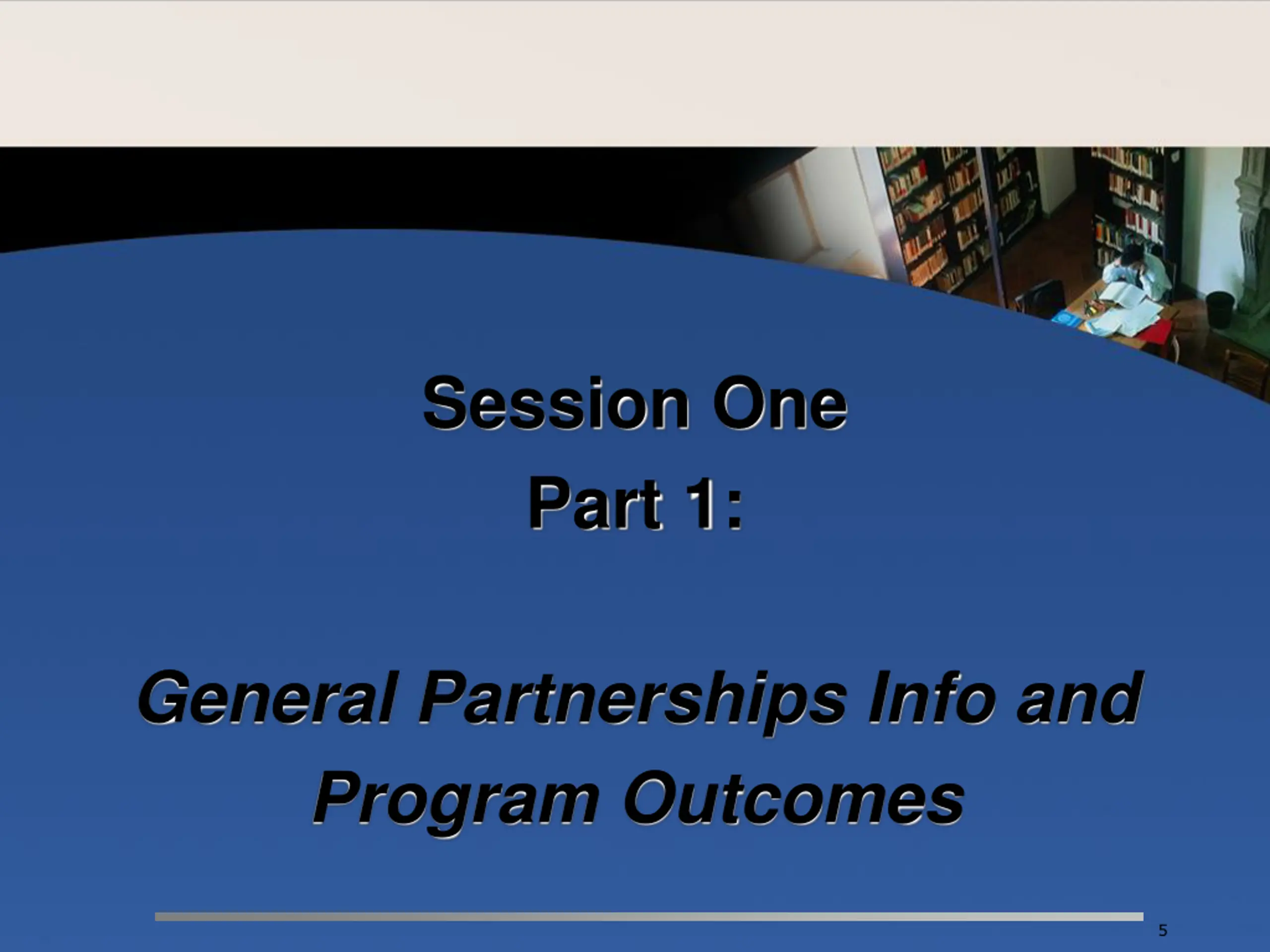 Session One
Part 1:

General Partnerships Info and Program Outcomes

5